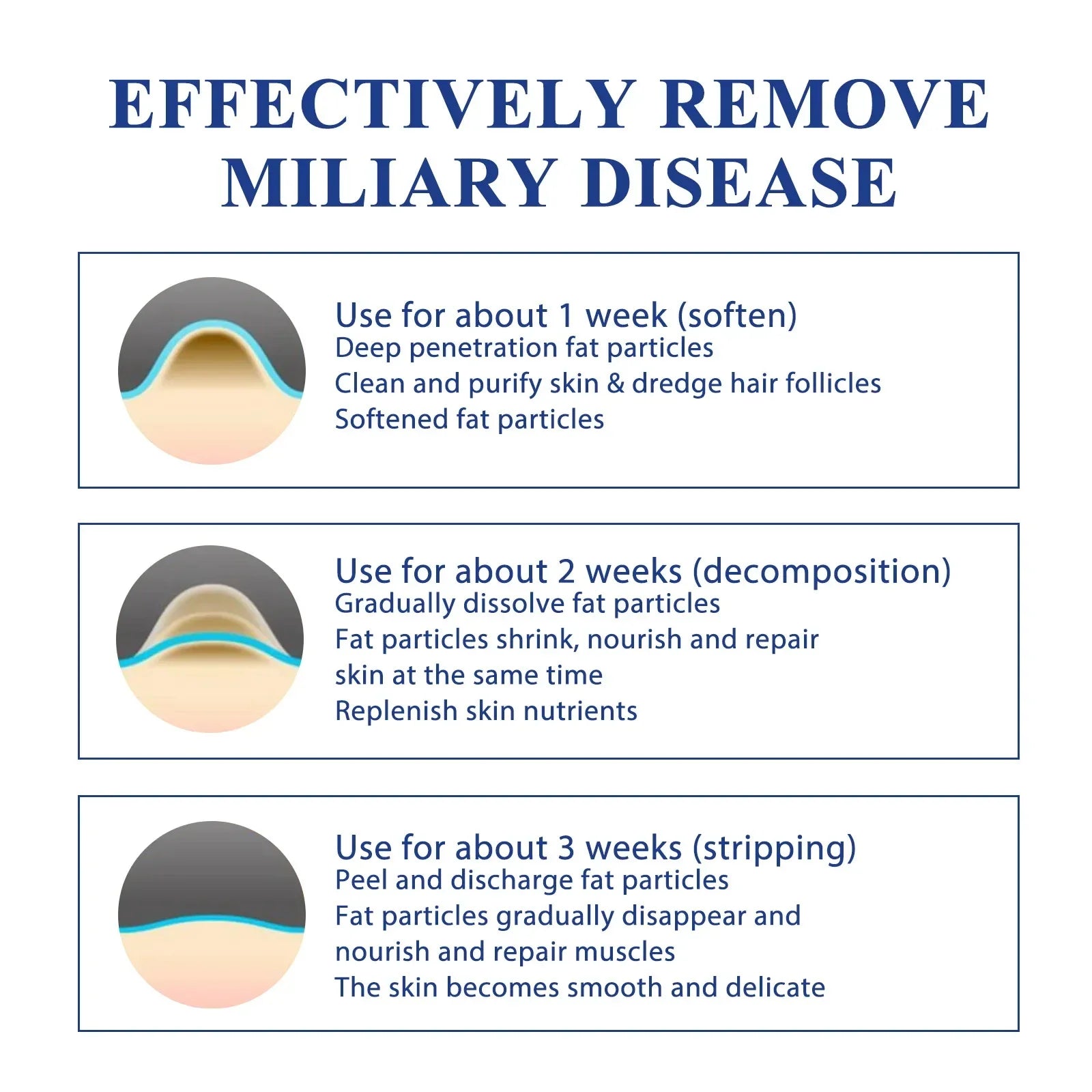 EFFECTIVELY REMOVE MILIARY DISEASE

Use for about 1 week (soften)
Deep penetration fat particles
Clean and purify skin & dredge hair follicles
Softened fat particles

Use for about 2 weeks (decomposition)
Gradually dissolve fat particles
Fat particles shrink, nourish and repair skin at the same time
Replenish skin nutrients

Use for about 3 weeks (stripping)
Peel and discharge fat particles
Fat particles gradually disappear and nourish and repair muscles
The skin becomes smooth and delicate